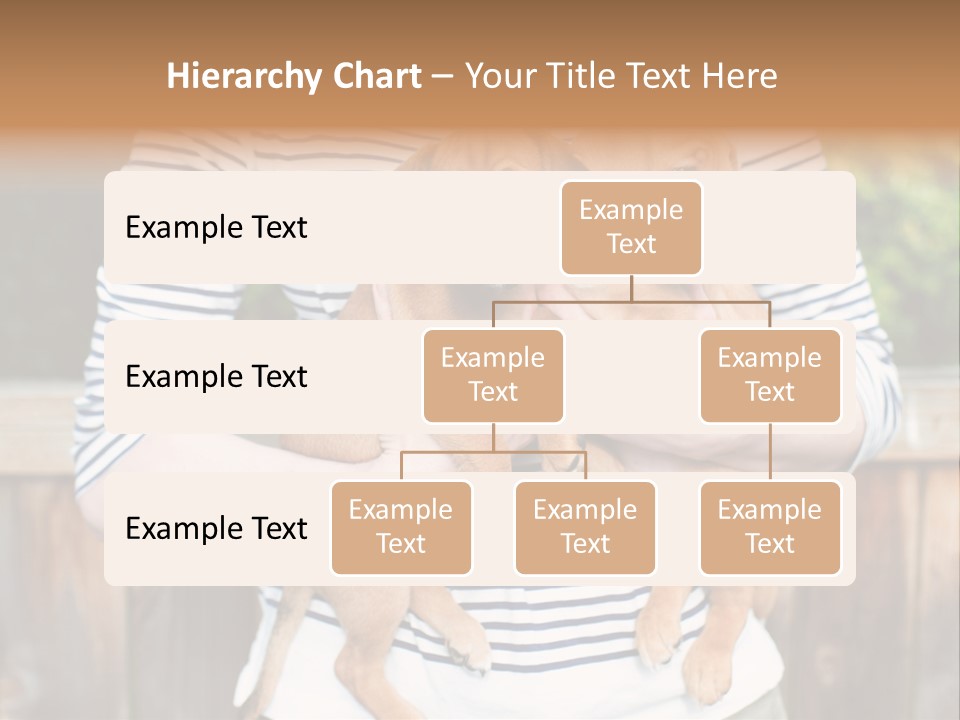 Hierarchy Chart – Your Title Text Here

Example Text

Example Text

Example Text

Example Text

Example Text

Example Text

Example Text

Example Text

Example Text